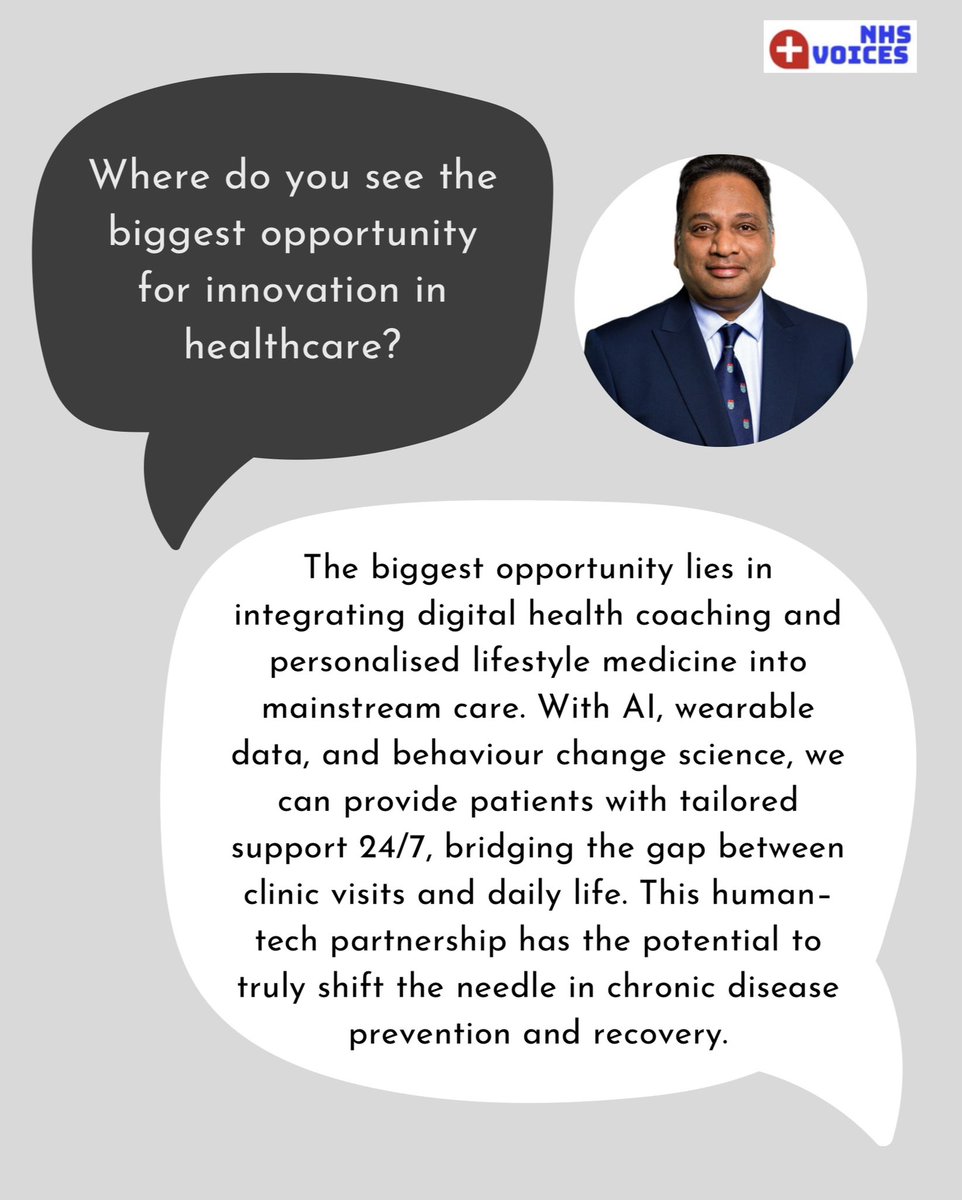 NHS
VOICES

Where do you see the biggest opportunity for innovation in healthcare?

The biggest opportunity lies in integrating digital health coaching and personalised lifestyle medicine into mainstream care. With AI, wearable data, and behaviour change science, we can provide patients with tailored support 24/7, bridging the gap between clinic visits and daily life. This human-tech partnership has the potential to truly shift the needle in chronic disease prevention and recovery.